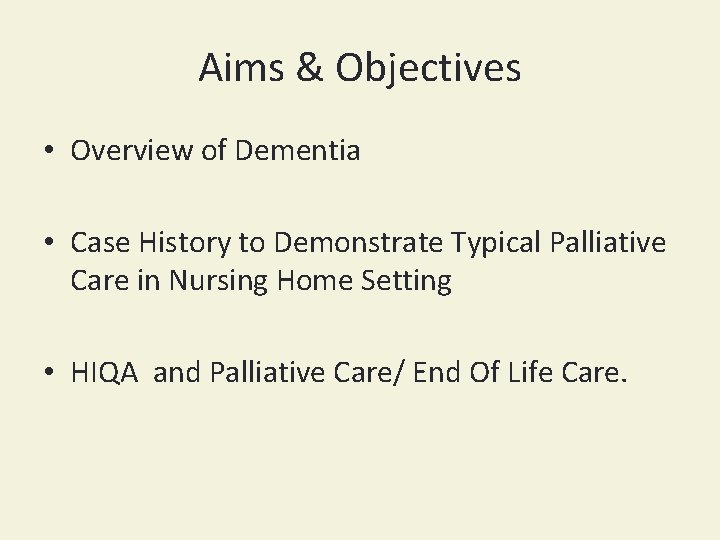 Aims & Objectives

• Overview of Dementia

• Case History to Demonstrate Typical Palliative Care in Nursing Home Setting

• HIQA and Palliative Care/ End Of Life Care.